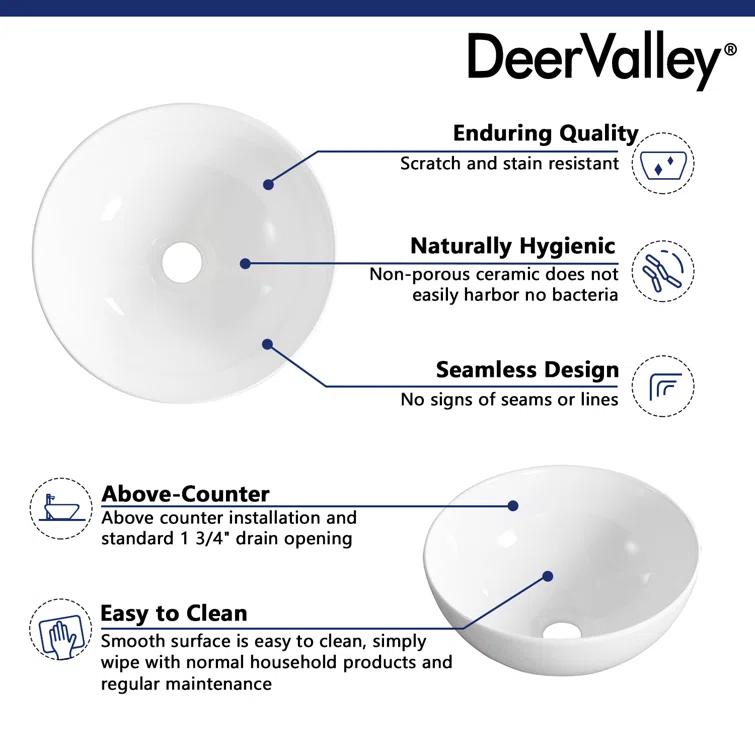 DeerValley®

Enduring Quality
Scratch and stain resistant

Naturally Hygienic
Non-porous ceramic does not easily harbor no bacteria

Seamless Design
No signs of seams or lines

Above-Counter
Above counter installation and standard 1 3/4" drain opening

Easy to Clean
Smooth surface is easy to clean, simply wipe with normal household products and regular maintenance